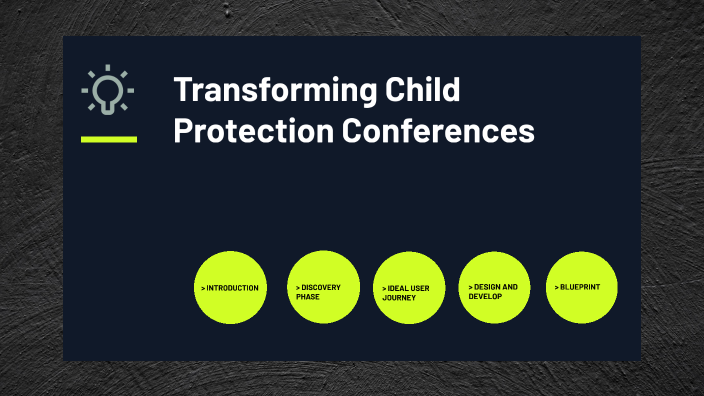 Transforming Child Protection Conferences

> INTRODUCTION

> DISCOVERY PHASE

> IDEAL USER JOURNEY

> DESIGN AND DEVELOP

> BLUEPRINT